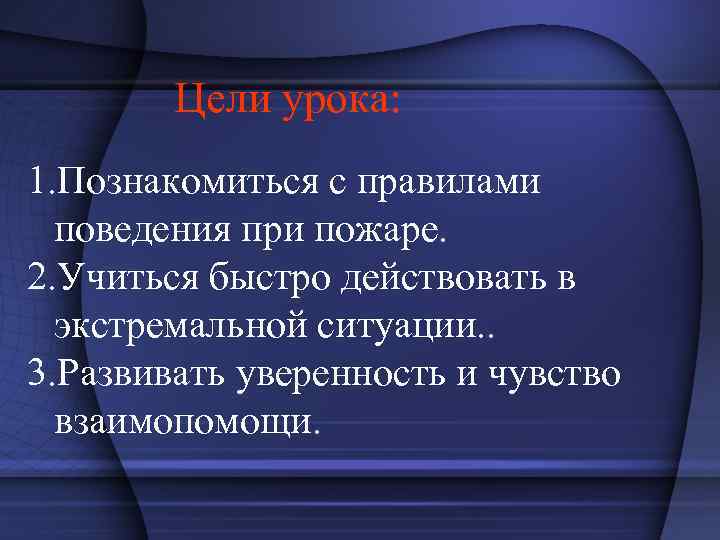 Цели урока:

1.Познакомиться с правилами поведения при пожаре.
2.Учиться быстро действовать в экстремальной ситуации..
3.Развивать уверенность и чувство взаимопомощи.